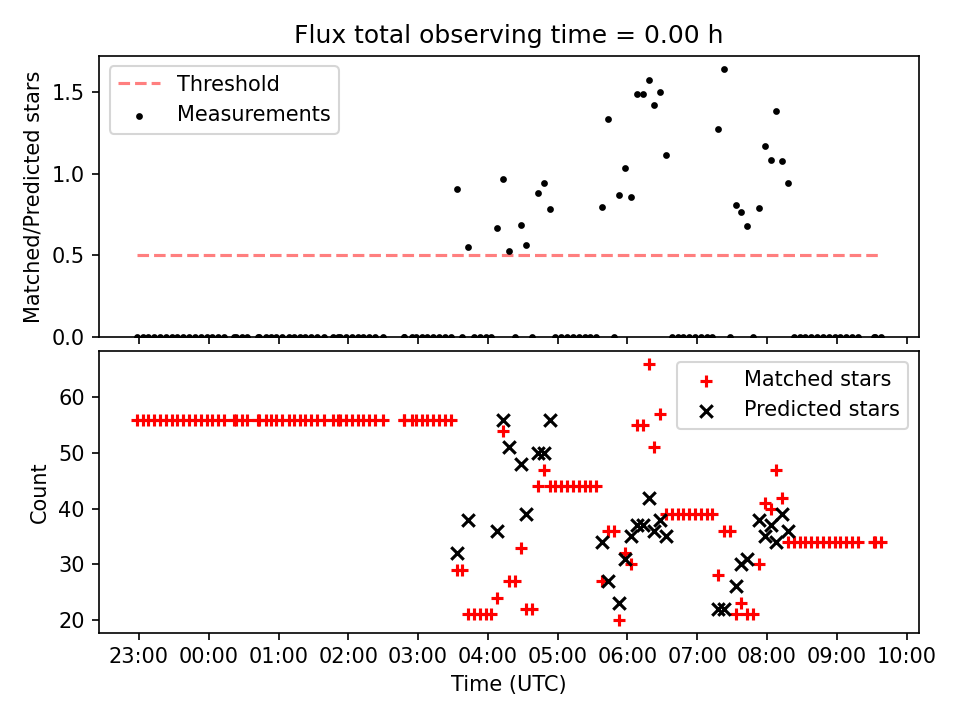 Flux total observing time = 0.00 h

Threshold
Measurements

Matched/Predicted stars

1.5
1.0
0.5
0.0

Matched stars
Predicted stars

Count

60
50
40
30
20

23:00 00:00 01:00 02:00 03:00 04:00 05:00 06:00 07:00 08:00 09:00 10:00

Time (UTC)